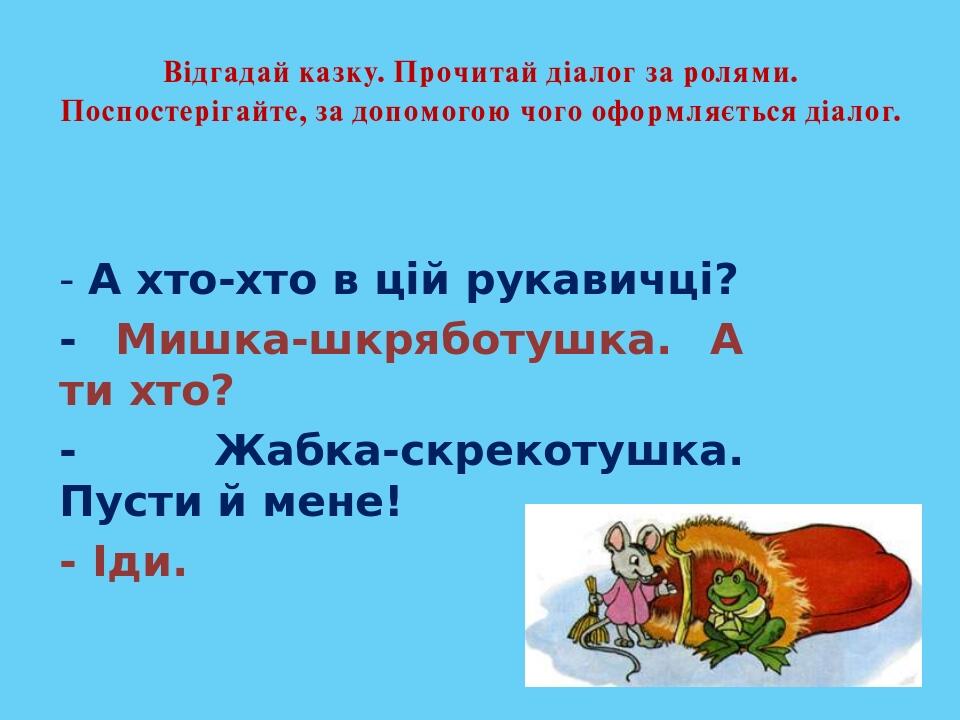 Відгадай казку. Прочитай діалог за ролями. Поспостерігайте, за допомогою чого оформляється діалог.

- А хто-хто в цій рукавичці?

- Мишка-шкряботушка. А ти хто?

- Жабка-скрекотушка. Пусти й мене!

- Іди.